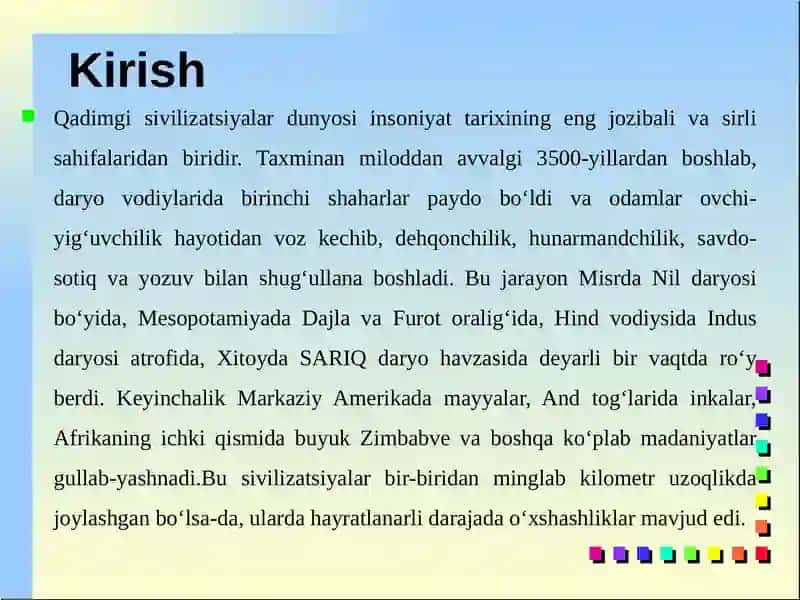 Kirish

Qadimgi sivilizatsiyalar dunyosi insoniyat tarixining eng jozibali va sirli sahifalaridan biridir. Taxminan miloddan avvalgi 3500-yillardan boshlab, daryo vodiylarida birinchi shaharlar paydo bo‘ldi va odamlar ovchi-yig‘uvchilik hayotidan voz kechib, dehqonchilik, hunarmandchilik, savdo-sotiq va yozuv bilan shug‘ullana boshladi. Bu jarayon Misrda Nil daryosi bo‘yida, Mesopotamiyada Dajla va Furot oralig‘ida, Hind vodiysida Indus daryosi atrofida, Xitoyda SARIQ daryo havzasida deyarli bir vaqtda ro‘y berdi. Keyinchalik Markaziy Amerikada mayyalar, And tog‘larida inkalar, Afrikaning ichki qismida buyuk Zimbabve va boshqa ko‘plab madaniyatlar gullab-yashnadi.Bu sivilizatsiyalar bir-biridan minglab kilometr uzoqlikda joylashgan bo‘lsa-da, ularda hayratlanarli darajada o‘xshashliklar mavjud edi.